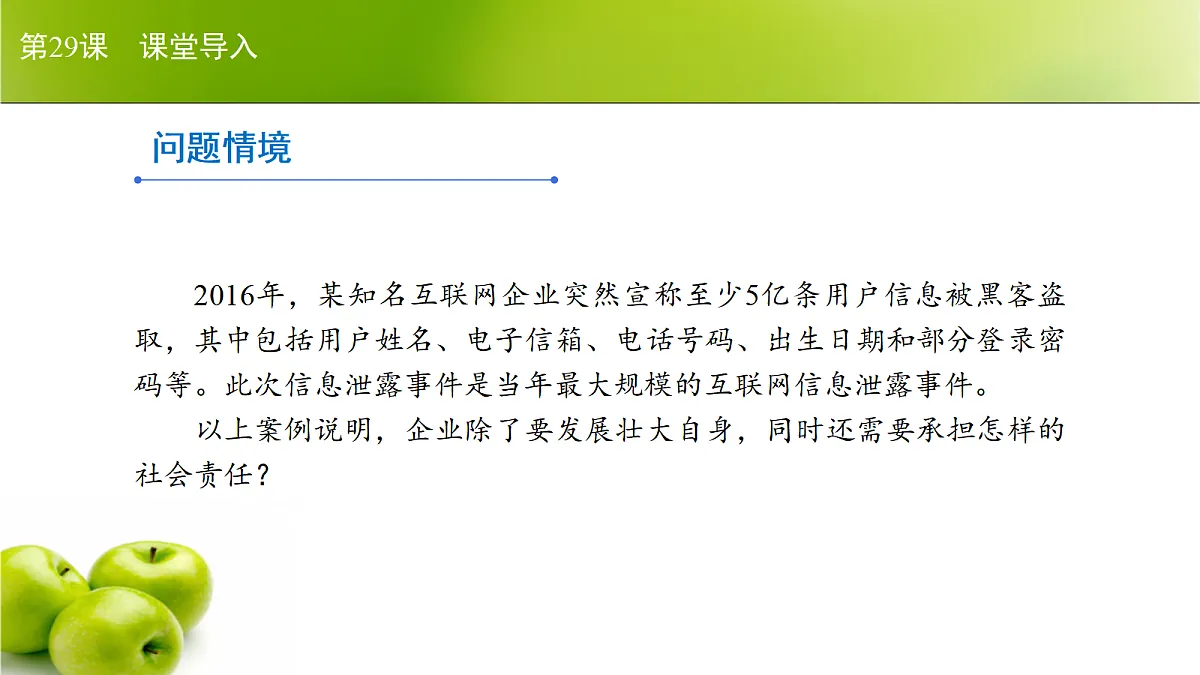 第29课　课堂导入

问题情境

2016年，某知名互联网企业突然宣称至少5亿条用户信息被黑客盗取，其中包括用户姓名、电子信箱、电话号码、出生日期和部分登录密码等。此次信息泄露事件是当年最大规模的互联网信息泄露事件。

以上案例说明，企业除了要发展壮大自身，同时还需要承担怎样的社会责任？